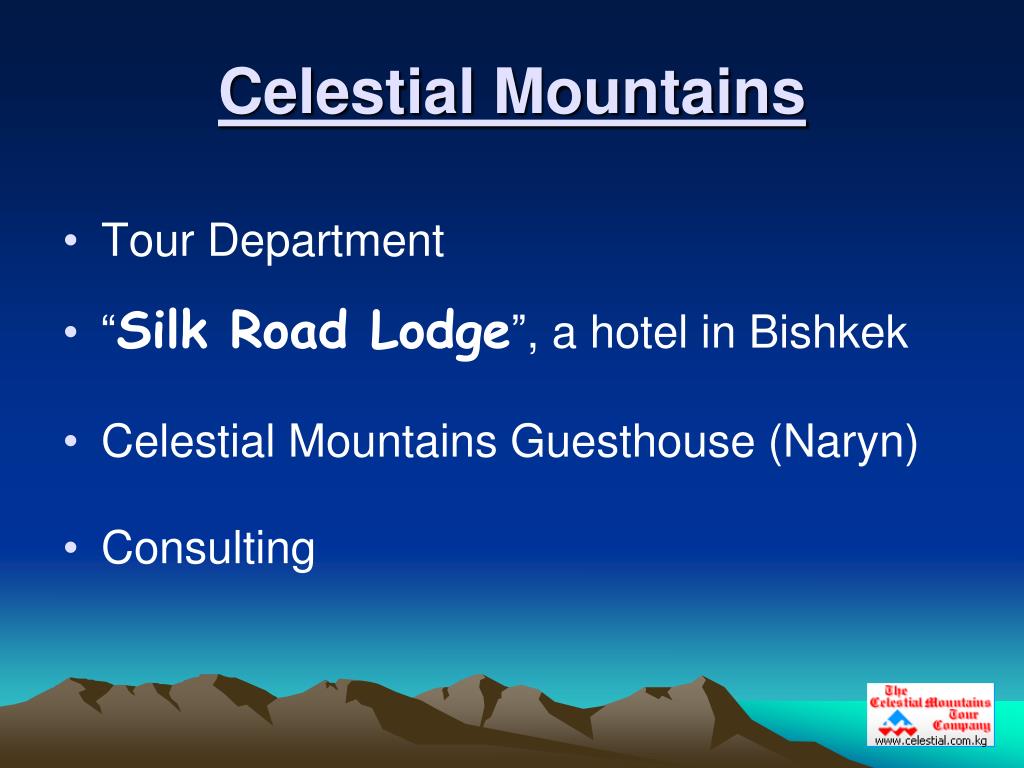 Celestial Mountains

• Tour Department

• “Silk Road Lodge”, a hotel in Bishkek

• Celestial Mountains Guesthouse (Naryn)

• Consulting

The Celestial Mountains Tour Company

www.celestial.com.kg